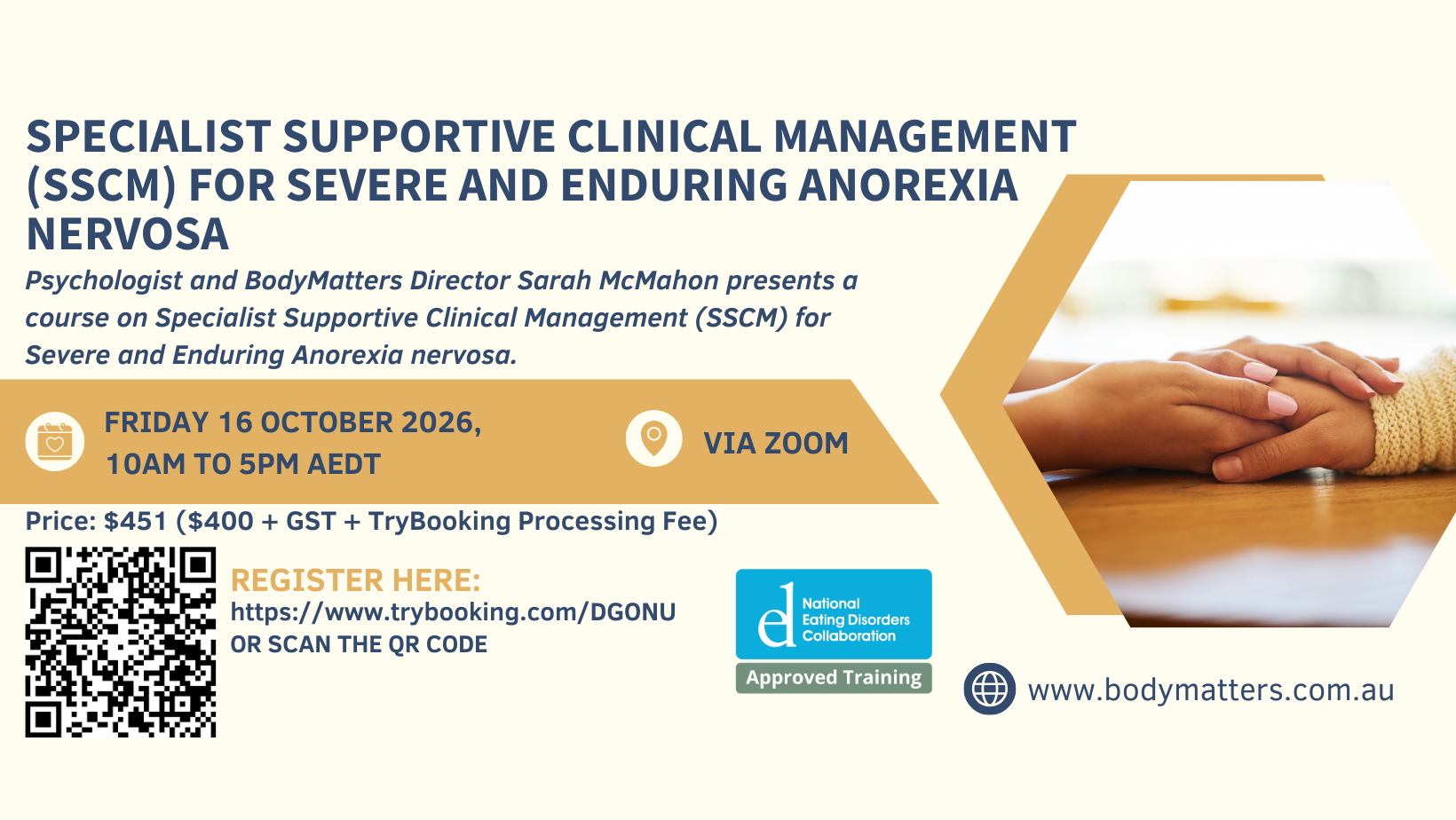 SPECIALIST SUPPORTIVE CLINICAL MANAGEMENT (SSCM) FOR SEVERE AND ENDURING ANOREXIA NERVOSA

Psychologist and BodyMatters Director Sarah McMahon presents a course on Specialist Supportive Clinical Management (SSCM) for Severe and Enduring Anorexia nervosa.

FRIDAY 16 OCTOBER 2026, 10AM TO 5PM AEDT

VIA ZOOM

Price: $451 ($400 + GST + TryBooking Processing Fee)

REGISTER HERE:
https://www.trybooking.com/DGONU
OR SCAN THE QR CODE

National Eating Disorders Collaboration
Approved Training

www.bodymatters.com.au